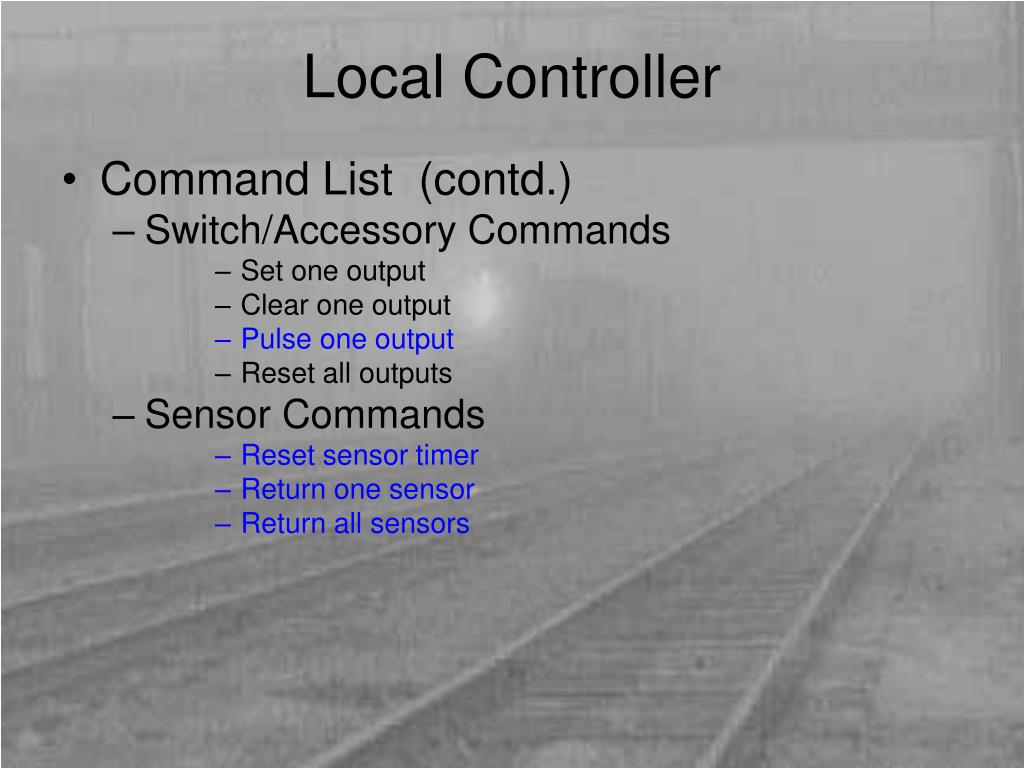 Local Controller

• Command List (contd.)
– Switch/Accessory Commands
– Set one output
– Clear one output
– Pulse one output
– Reset all outputs
– Sensor Commands
– Reset sensor timer
– Return one sensor
– Return all sensors